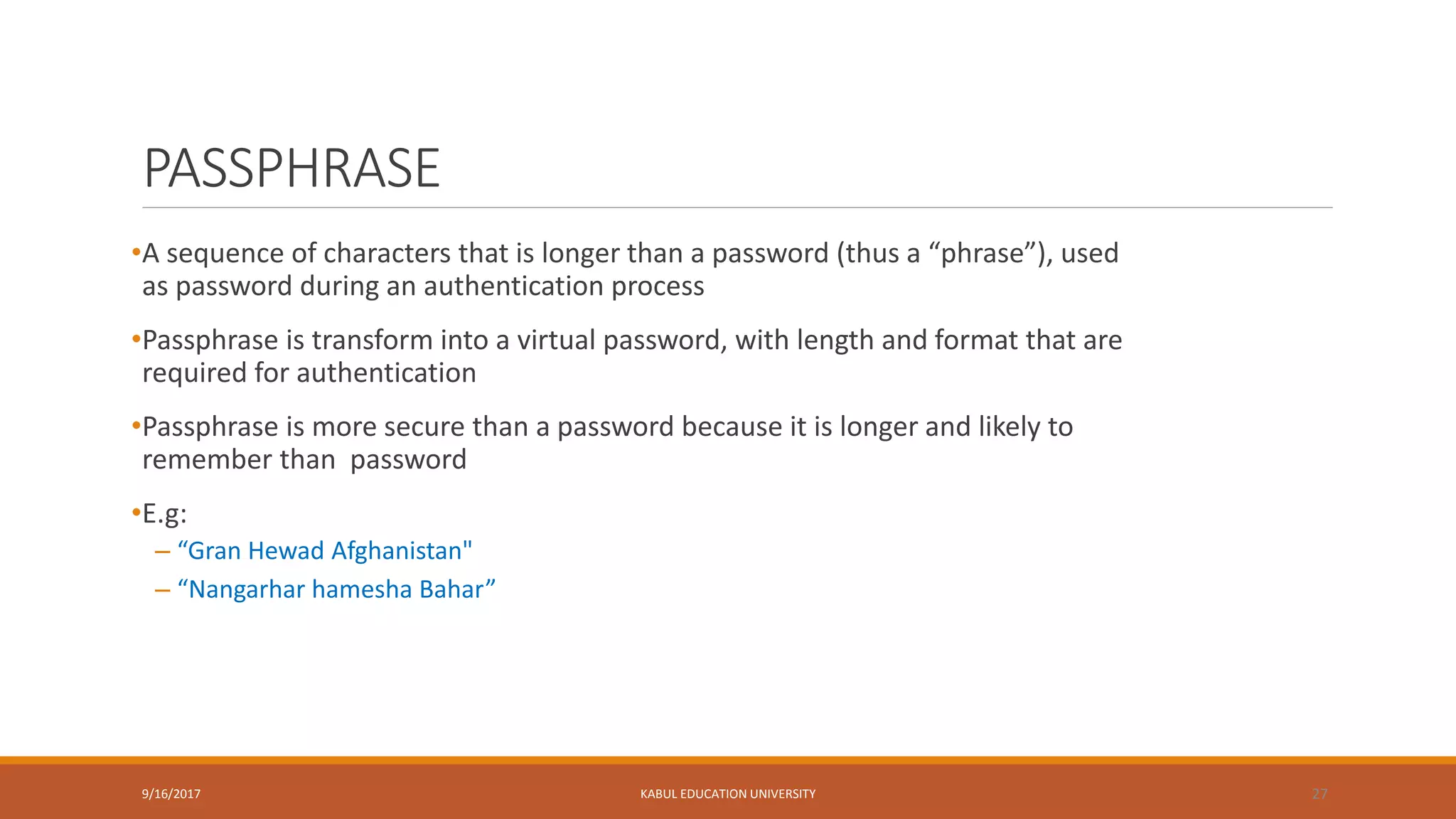 PASSPHRASE

•A sequence of characters that is longer than a password (thus a “phrase”), used as password during an authentication process

•Passphrase is transform into a virtual password, with length and format that are required for authentication

•Passphrase is more secure than a password because it is longer and likely to remember than password

•E.g:
– “Gran Hewad Afghanistan"
– “Nangarhar hamesha Bahar”

9/16/2017 KABUL EDUCATION UNIVERSITY 27